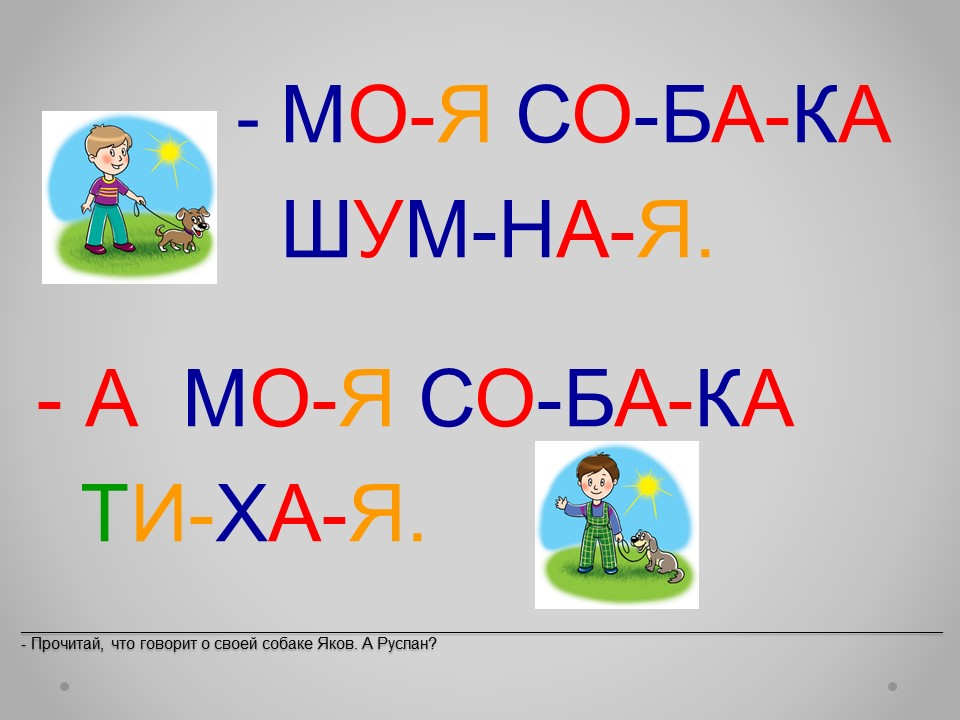 - МО-Я СО-БА-КА ШУМ-НА-Я.

- А МО-Я СО-БА-КА ТИ-ХА-Я.

- Прочитай, что говорит о своей собаке Яков. А Руслан?